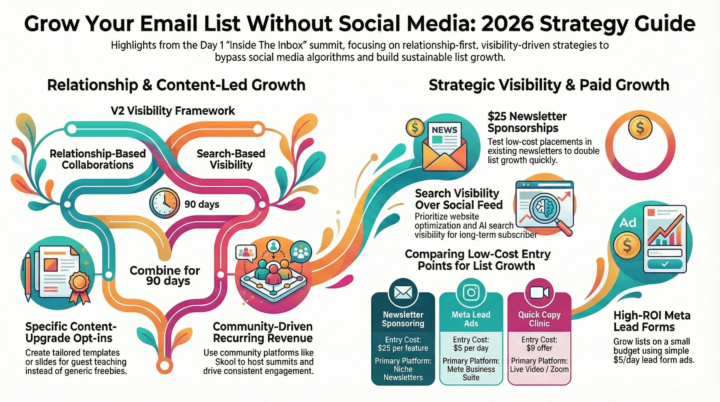 Grow Your Email List Without Social Media: 2026 Strategy Guide

Highlights from the Day 1 "Inside The Inbox" summit, focusing on relationship-first, visibility-driven strategies to bypass social media algorithms and build sustainable list growth.

Relationship & Content-Led Growth

V2 Visibility Framework

Relationship-Based Collaborations

Search-Based Visibility

90 days

Combine for 90 days

Specific Content-Upgrade Opt-ins

Create tailored templates or slides for guest teaching instead of generic freebies.

Community-Driven Recurring Revenue

Use community platforms like Skool to host summits and drive consistent engagement.

Strategic Visibility & Paid Growth

NEWS

$25 Newsletter Sponsorships

Test low-cost placements in existing newsletters to double list growth quickly.

Search Visibility Over Social Feed

Prioritize website optimization and AI search visibility for long-term subscriber

Comparing Low-Cost Entry Points for List Growth

| Newsletter Sponsoring | Meta Lead Ads | Quick Copy Clinic |
|---|---|---|
| Entry Cost: $25 per feature | Entry Cost: $5 per day | Entry Cost: $9 offer |
| Primary Platform: Niche Newsletters | Primary Platform: Mete Business Suite | Primary Platform: Live Video / Zoom |

Ad

High-ROI Meta Lead Forms

Grow lists on a small budget using simple $5/day lead form ads.